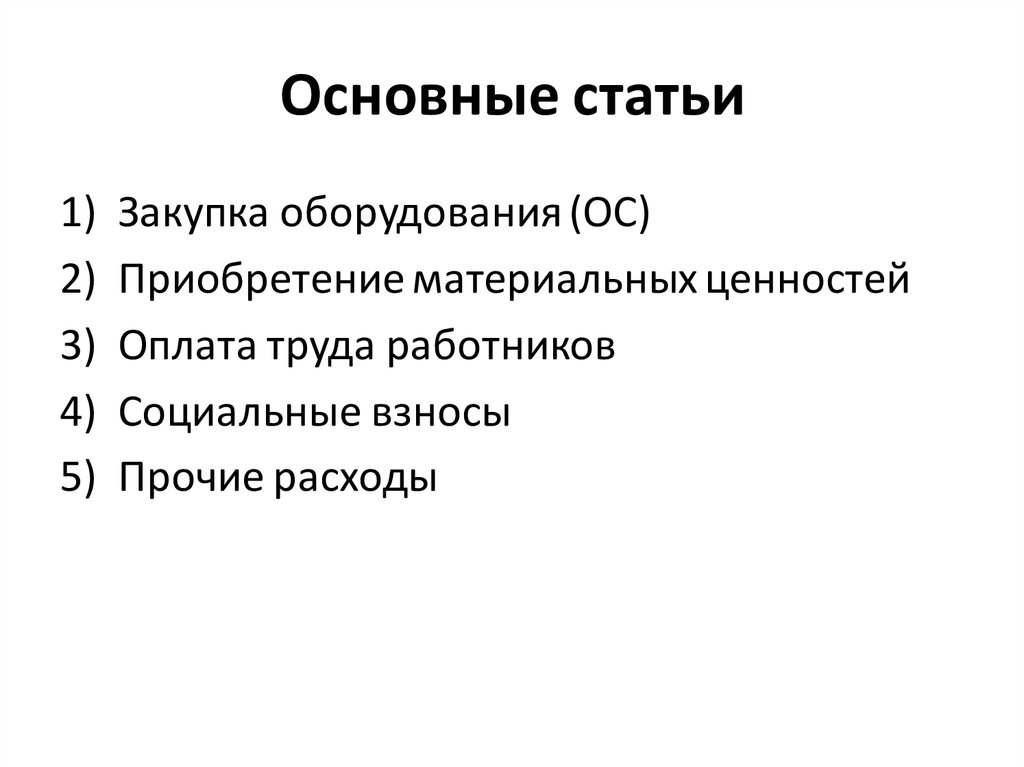 Основные статьи

1) Закупка оборудования (ОС)
2) Приобретение материальных ценностей
3) Оплата труда работников
4) Социальные взносы
5) Прочие расходы